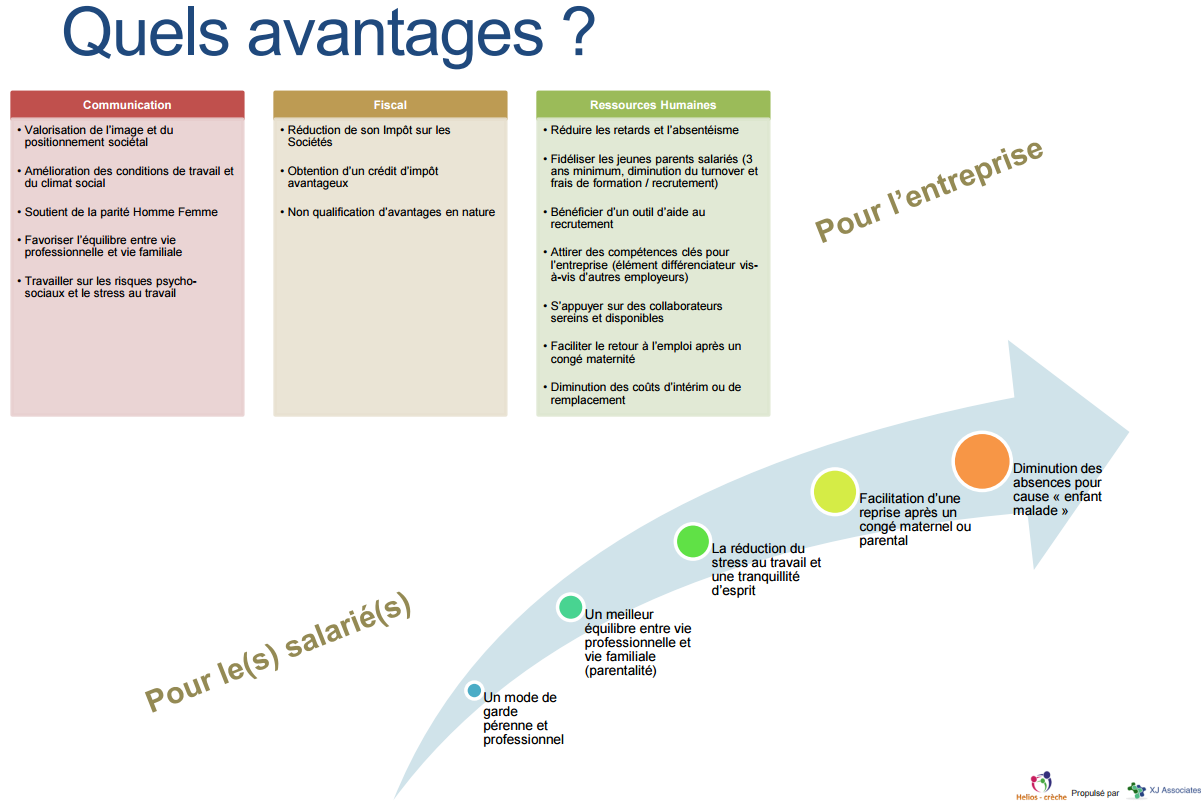 Quels avantages ?

Communication

• Valorisation de l'image et du positionnement sociétal
• Amélioration des conditions de travail et du climat social
• Soutient de la parité Homme Femme
• Favoriser l'équilibre entre vie professionnelle et vie familiale
• Travailler sur les risques psycho-sociaux et le stress au travail

Fiscal

• Réduction de son Impôt sur les Sociétés
• Obtention d'un crédit d'impôt avantageux
• Non qualification d'avantages en nature

Ressources Humaines

• Réduire les retards et l'absentéisme
• Fidéliser les jeunes parents salariés (3 ans minimum, diminution du turnover et frais de formation / recrutement)
• Bénéficier d'un outil d'aide au recrutement
• Attirer des compétences clés pour l'entreprise (élément différenciateur vis-à-vis d'autres employeurs)
• S'appuyer sur des collaborateurs sereins et disponibles
• Faciliter le retour à l'emploi après un congé maternité
• Diminution des coûts d'intérim ou de remplacement

Pour l'entreprise

Pour le(s) salarié(s)

Un mode de garde pérenne et professionnel

Un meilleur équilibre entre vie professionnelle et vie familiale (parentalité)

La réduction du stress au travail et une tranquillité d'esprit

Facilitation d'une reprise après un congé maternel ou parental

Diminution des absences pour cause « enfant malade »

Helios - crèche Propulsé par XJ Associates